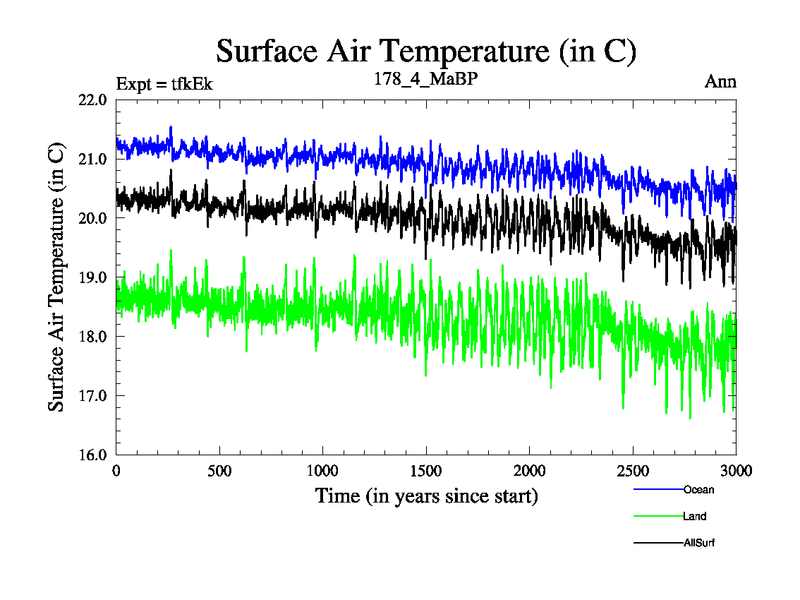 Surface Air Temperature (in C)

Expt = tfkEk
178_4_MaBP
Ann

Surface Air Temperature (in C)

22.0
21.0
20.0
19.0
18.0
17.0
16.0

0
500
1000
1500
2000
2500
3000

Time (in years since start)

Ocean
Land
AllSurf